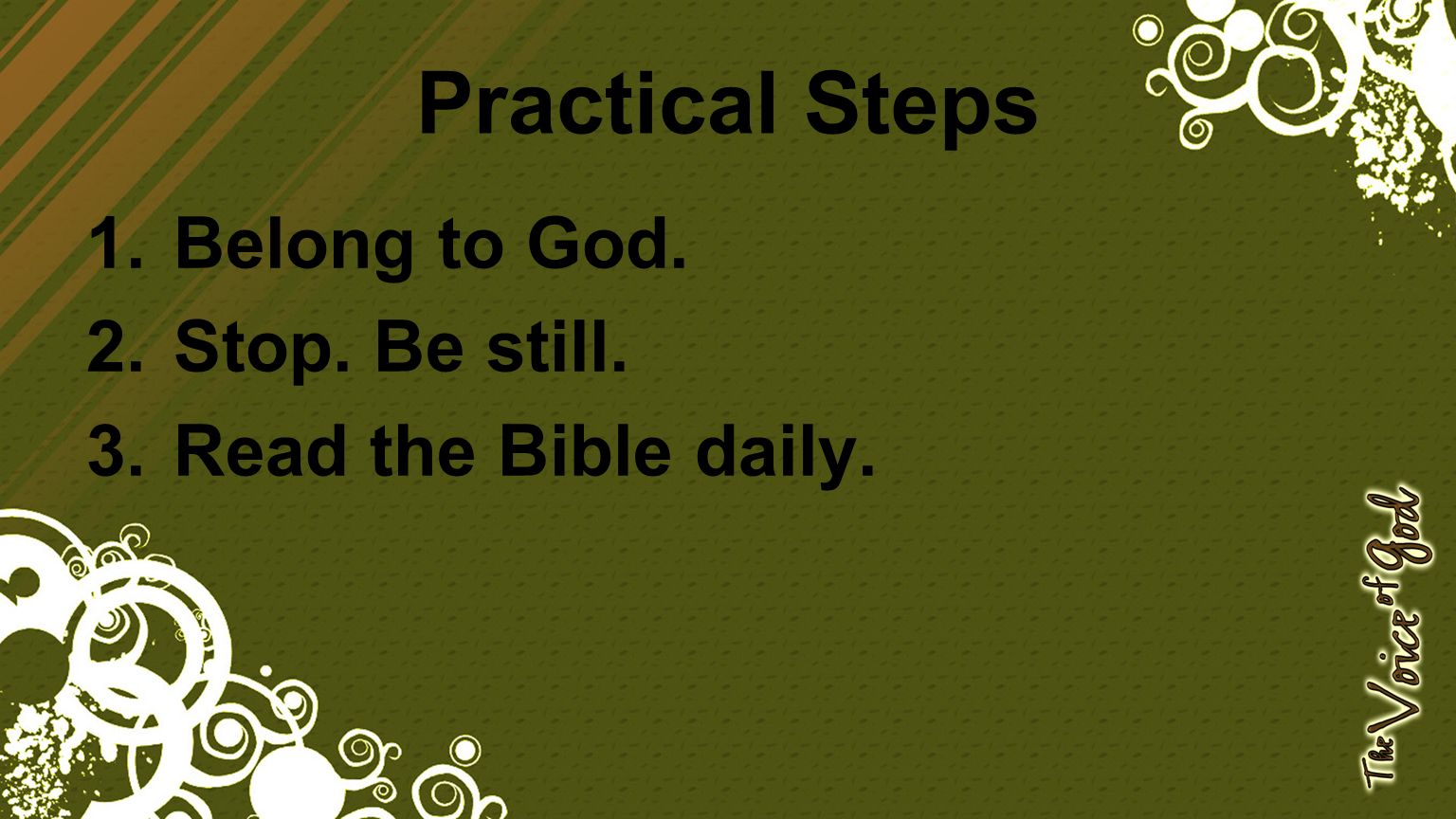 Practical Steps

1. Belong to God.
2. Stop. Be still.
3. Read the Bible daily.

The Voice of God